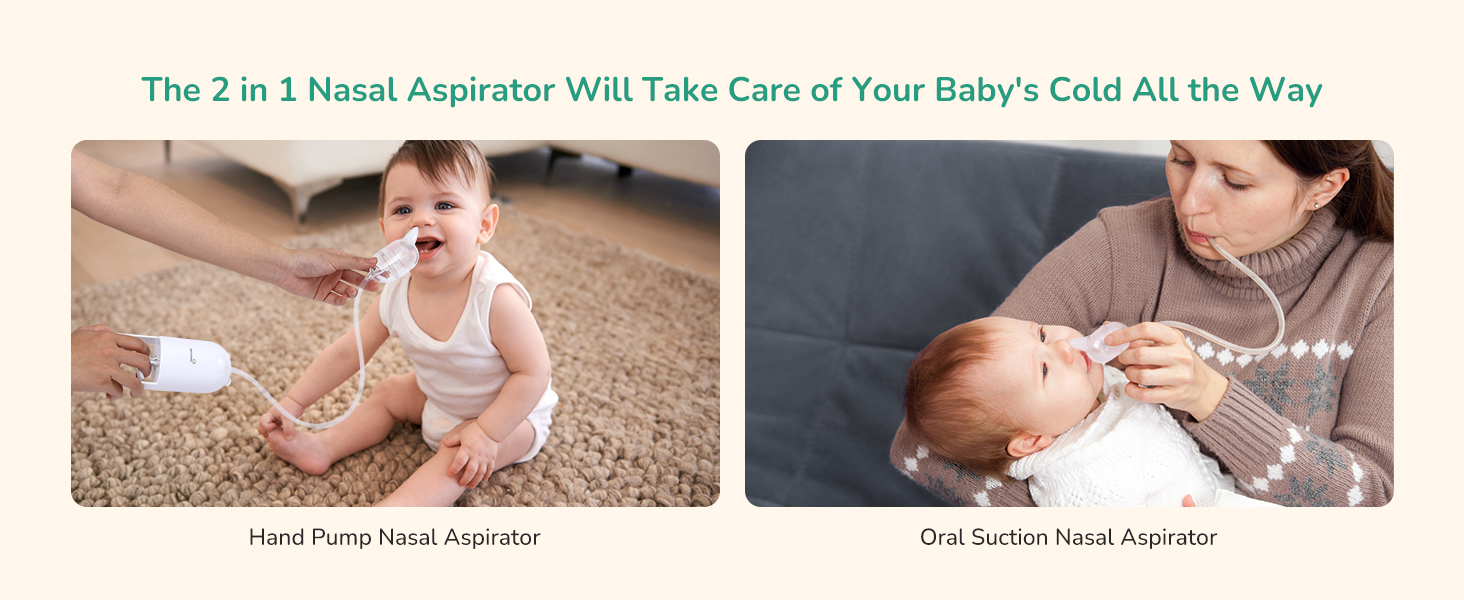 The 2 in 1 Nasal Aspirator Will Take Care of Your Baby's Cold All the Way

Hand Pump Nasal Aspirator

Oral Suction Nasal Aspirator